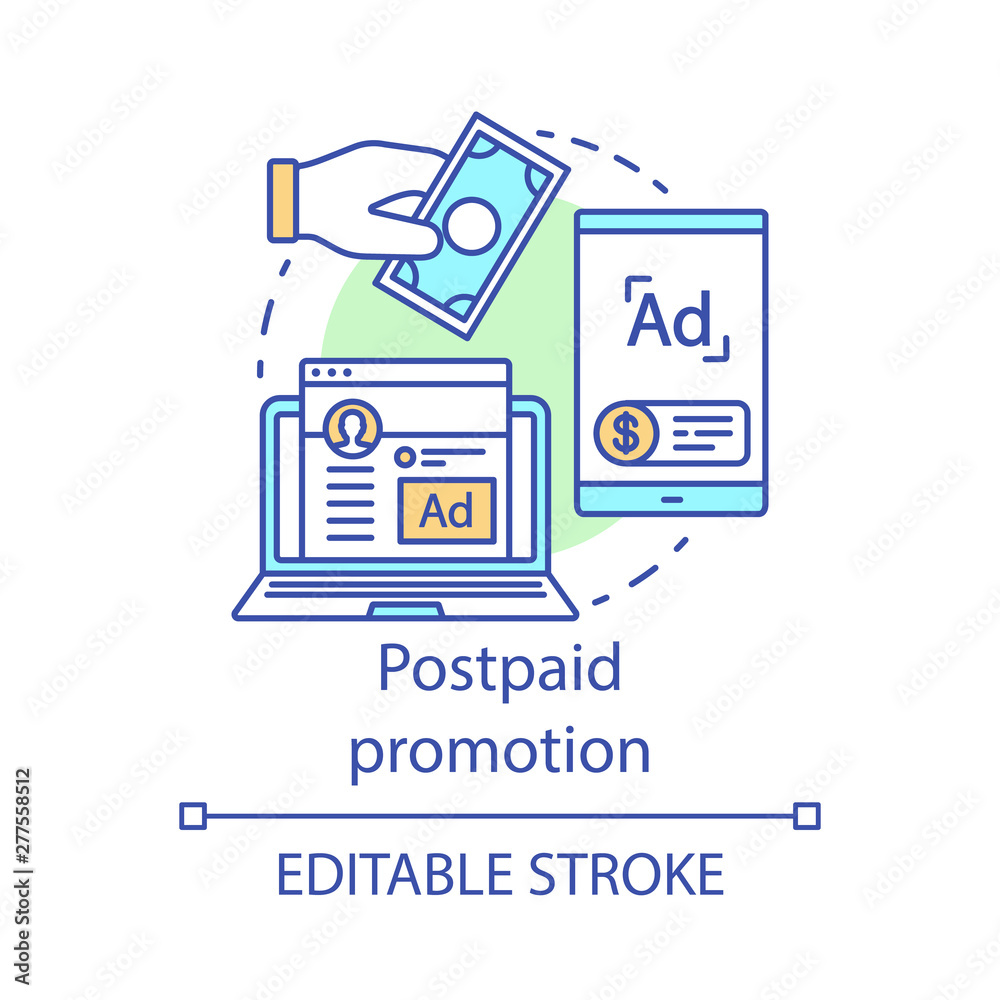 Ad

$

Ad

Postpaid promotion

EDITABLE STROKE

Adobe Stock | #277558512